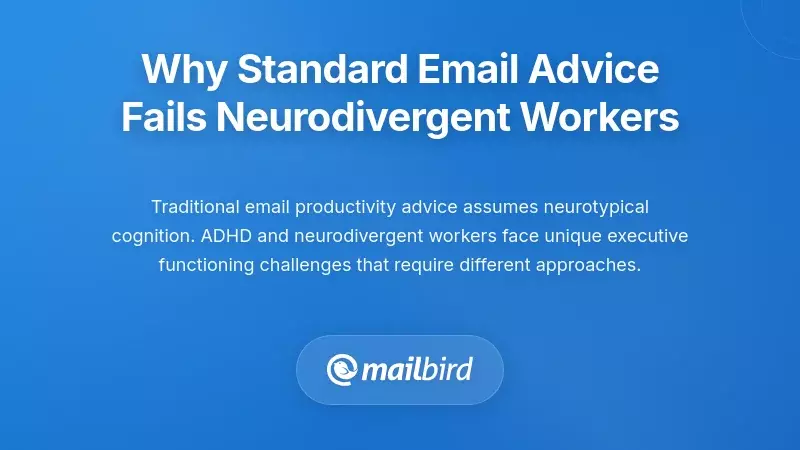 Why Standard Email Advice Fails Neurodivergent Workers

Traditional email productivity advice assumes neurotypical cognition. ADHD and neurodivergent workers face unique executive functioning challenges that require different approaches.

mailbird